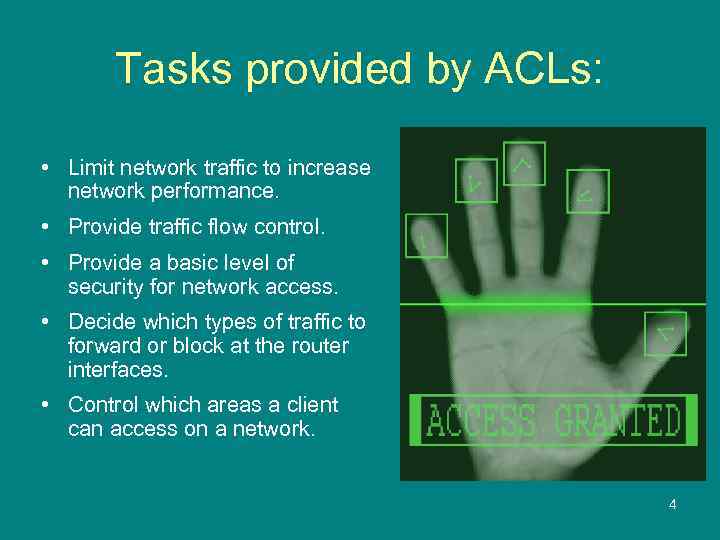 Tasks provided by ACLs:

• Limit network traffic to increase network performance.
• Provide traffic flow control.
• Provide a basic level of security for network access.
• Decide which types of traffic to forward or block at the router interfaces.
• Control which areas a client can access on a network.

ACCESS GRANTED

4